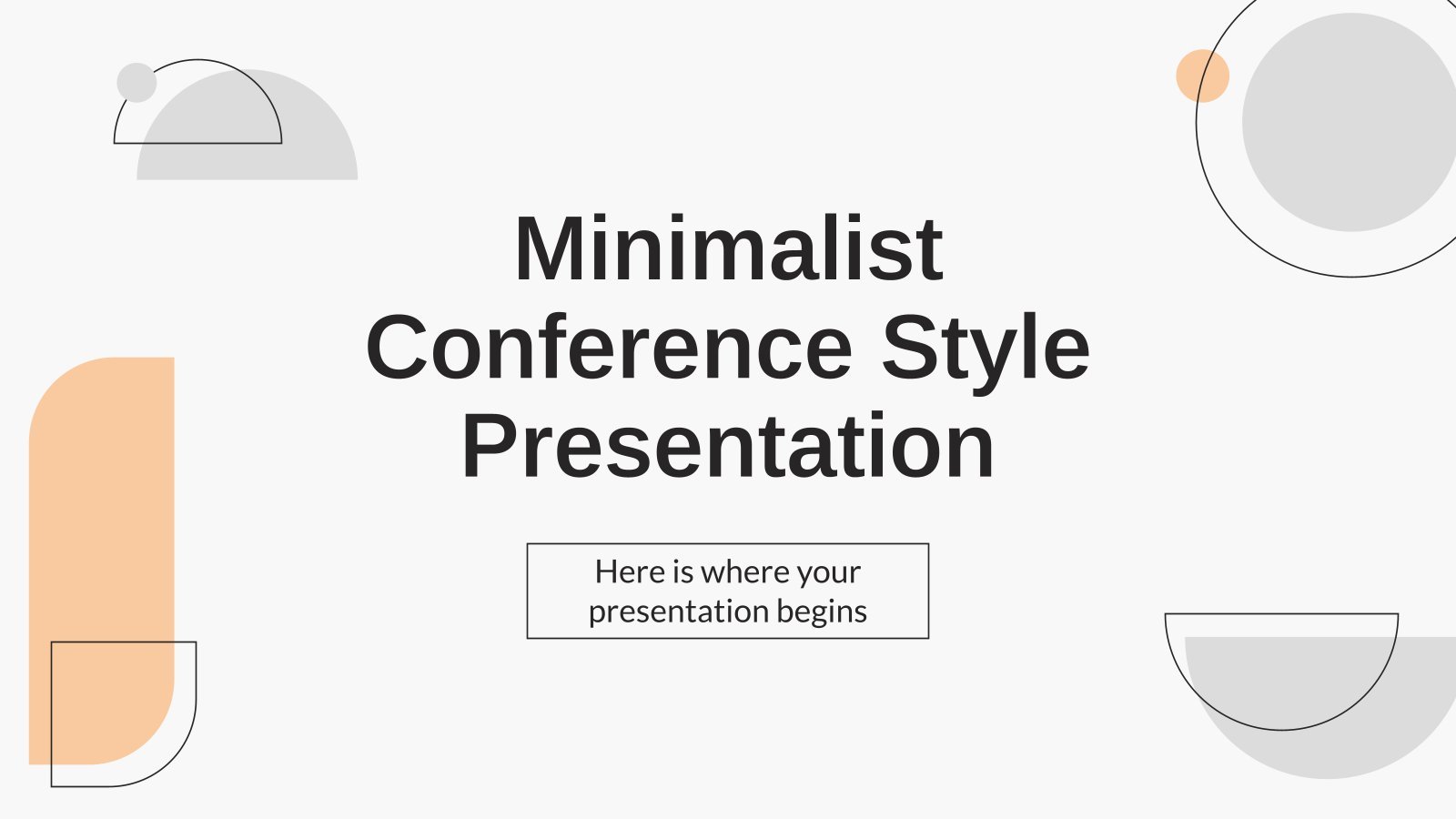 Minimalist Conference Style Presentation

Here is where your presentation begins